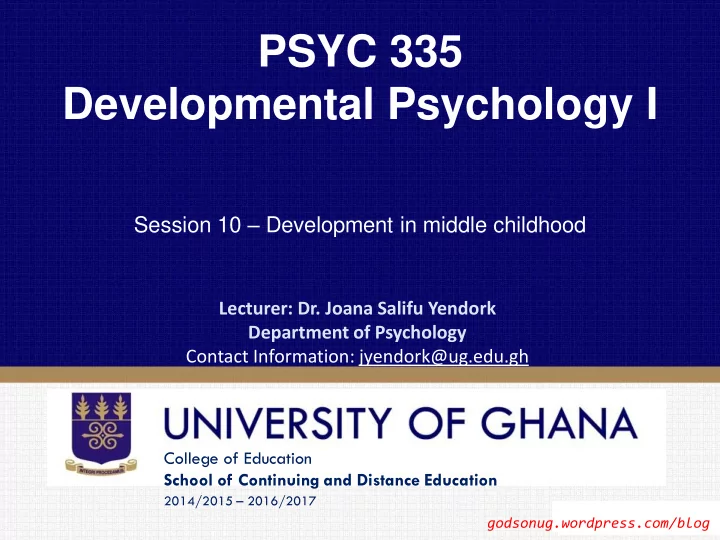 PSYC 335
Developmental Psychology I

Session 10 – Development in middle childhood

Lecturer: Dr. Joana Salifu Yendork
Department of Psychology
Contact Information: jyendork@ug.edu.gh

INTEGRI PROCEDAMUS

UNIVERSITY OF GHANA
College of Education
School of Continuing and Distance Education
2014/2015 – 2016/2017

godsonug.wordpress.com/blog